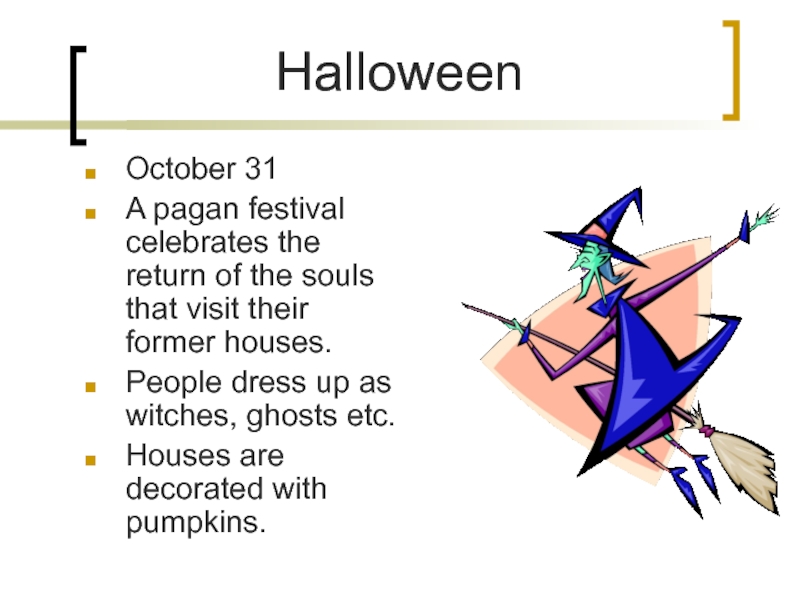 Halloween

- October 31
- A pagan festival celebrates the return of the souls that visit their former houses.
- People dress up as witches, ghosts etc.
- Houses are decorated with pumpkins.